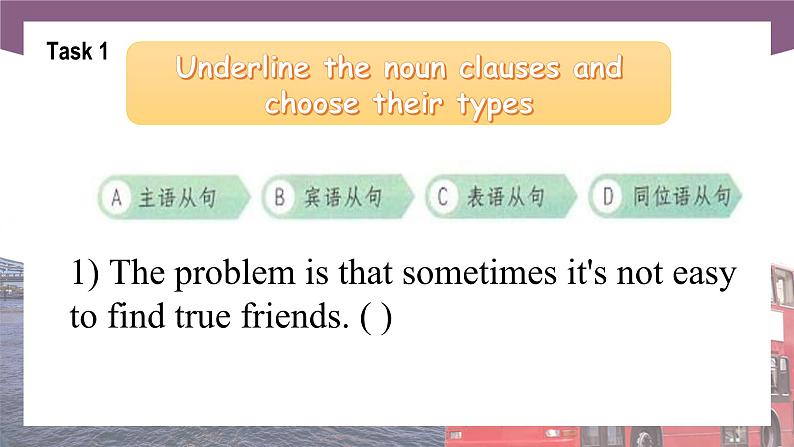 Task 1

Underline the noun clauses and choose their types

A 主语从句 B 宾语从句 C 表语从句 D 同位语从句

1) The problem is that sometimes it's not easy to find true friends. ( )